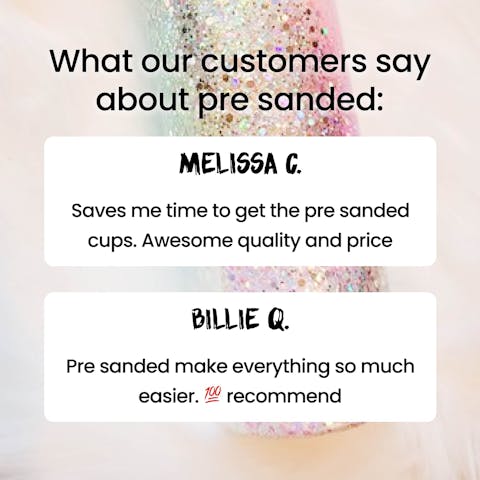 What our customers say about pre sanded:

MELISSA C.

Saves me time to get the pre sanded cups. Awesome quality and price

BILLIE Q.

Pre sanded make everything so much easier. 💯 recommend